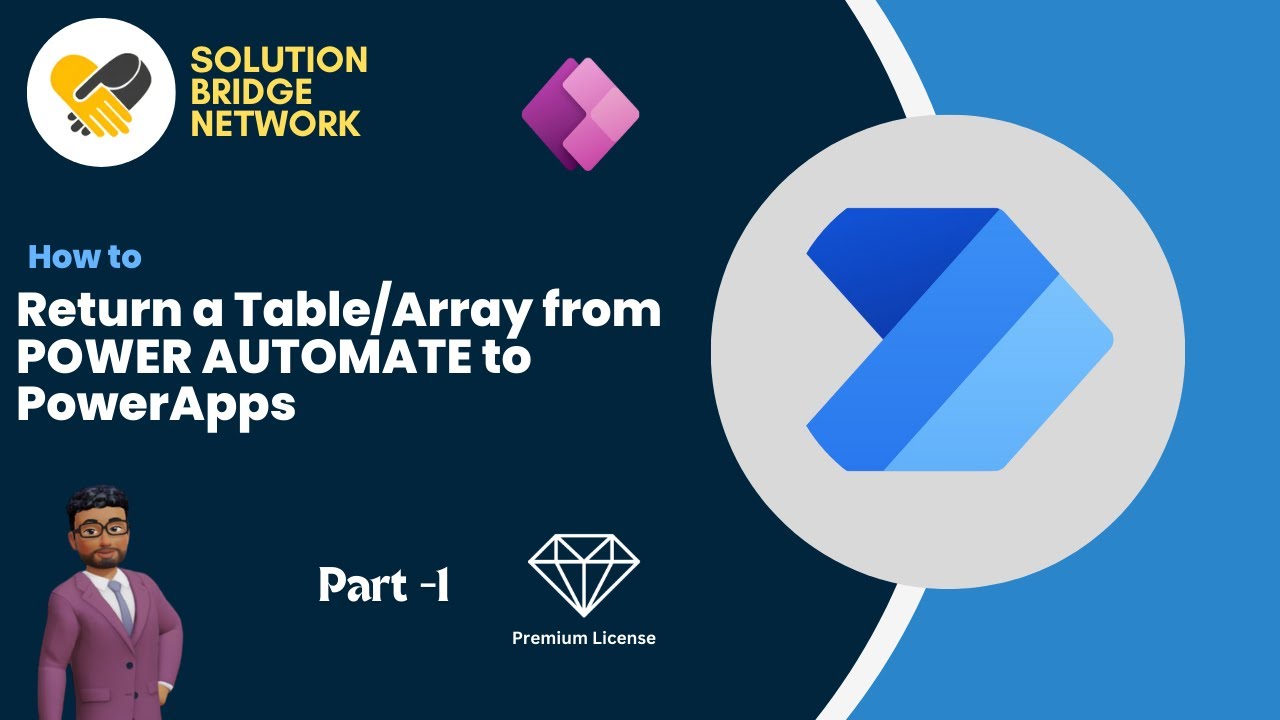 SOLUTION BRIDGE NETWORK

How to

Return a Table/Array from POWER AUTOMATE to PowerApps

Part -1

Premium License